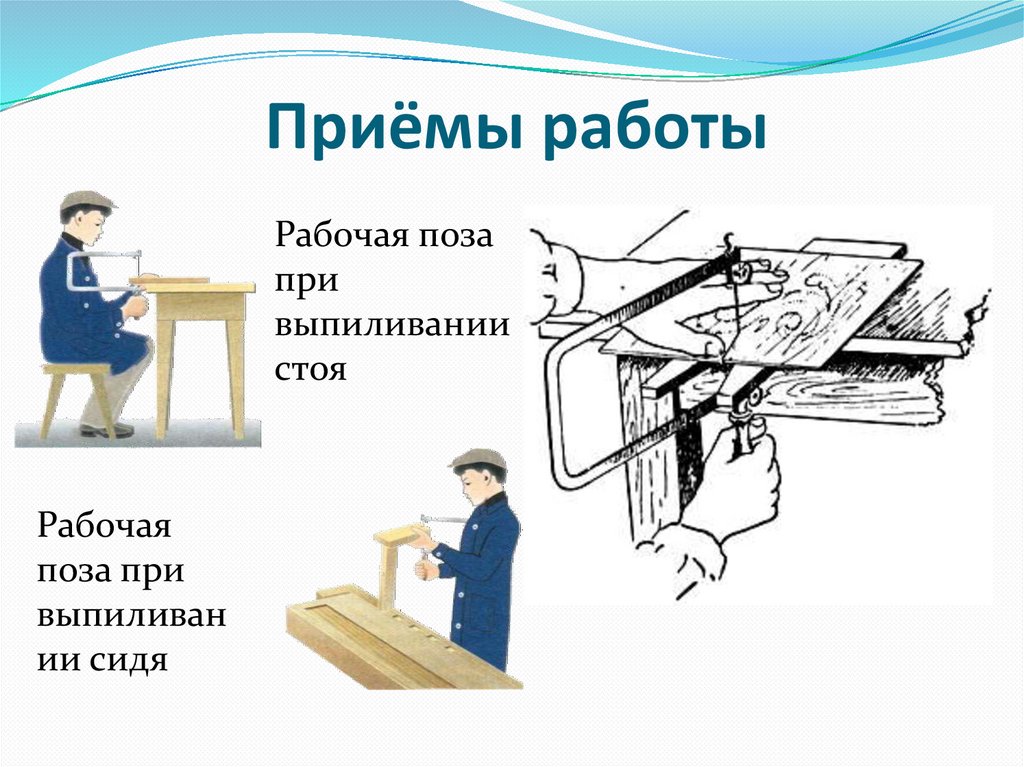 Приёмы работы

Рабочая поза при выпиливании стоя

Рабочая поза при выпиливании сидя